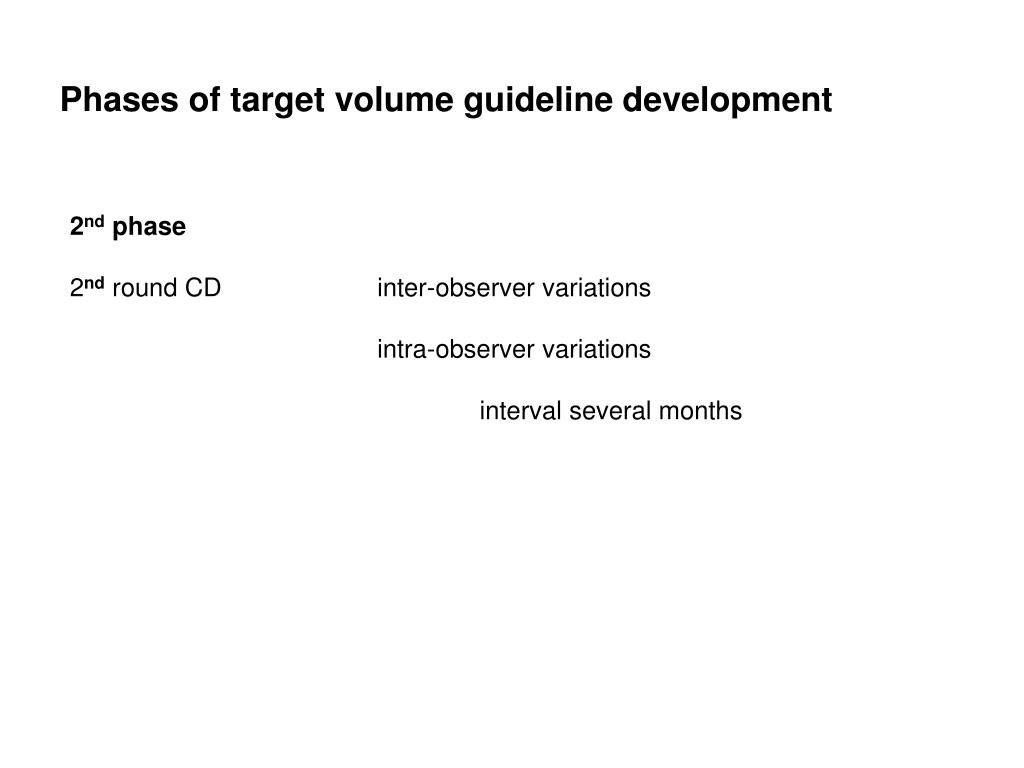 Phases of target volume guideline development

2nd phase

2nd round CD inter-observer variations

intra-observer variations

interval several months